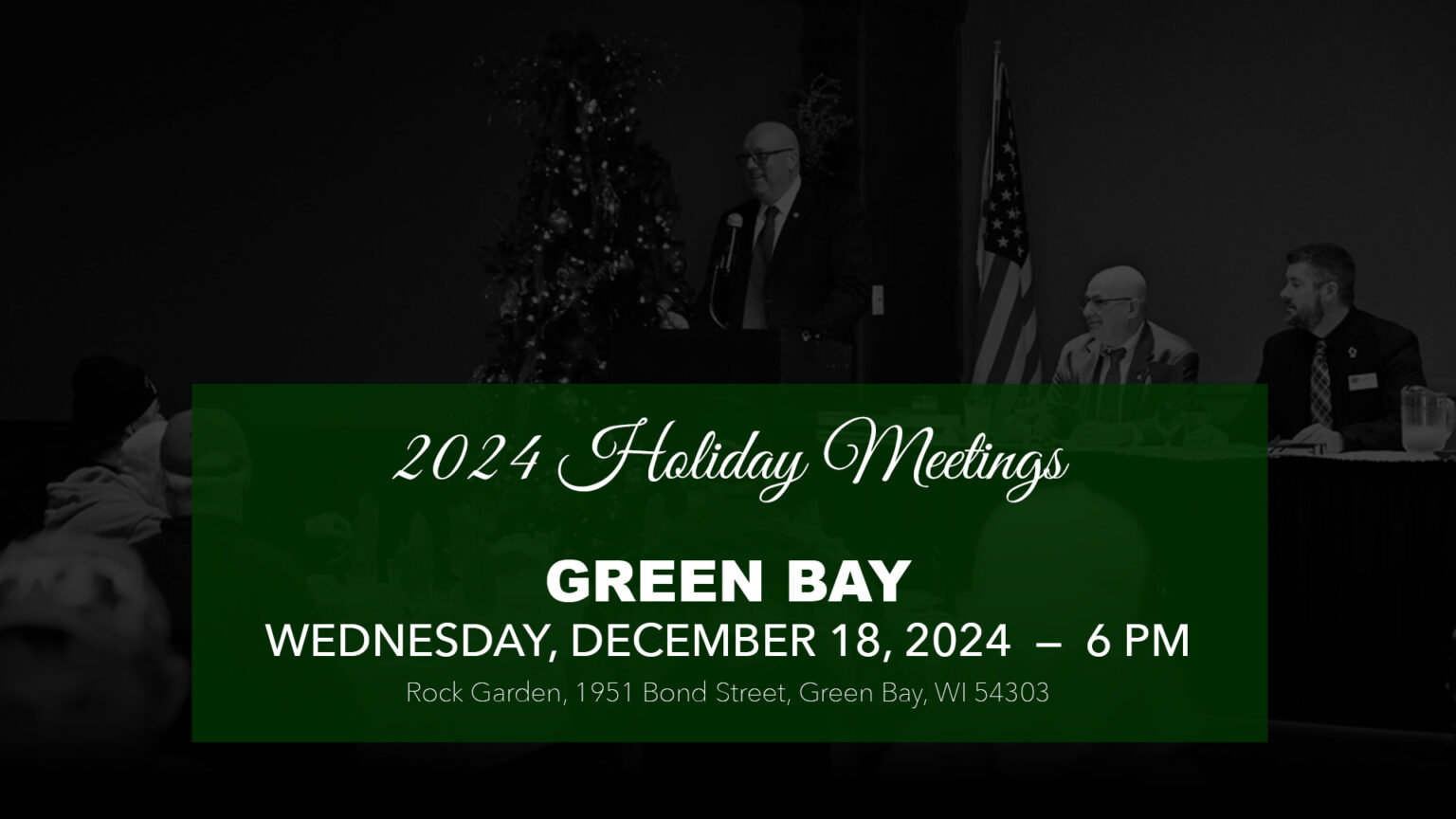 2024 Holiday Meetings

GREEN BAY

WEDNESDAY, DECEMBER 18, 2024 – 6 PM

Rock Garden, 1951 Bond Street, Green Bay, WI 54303